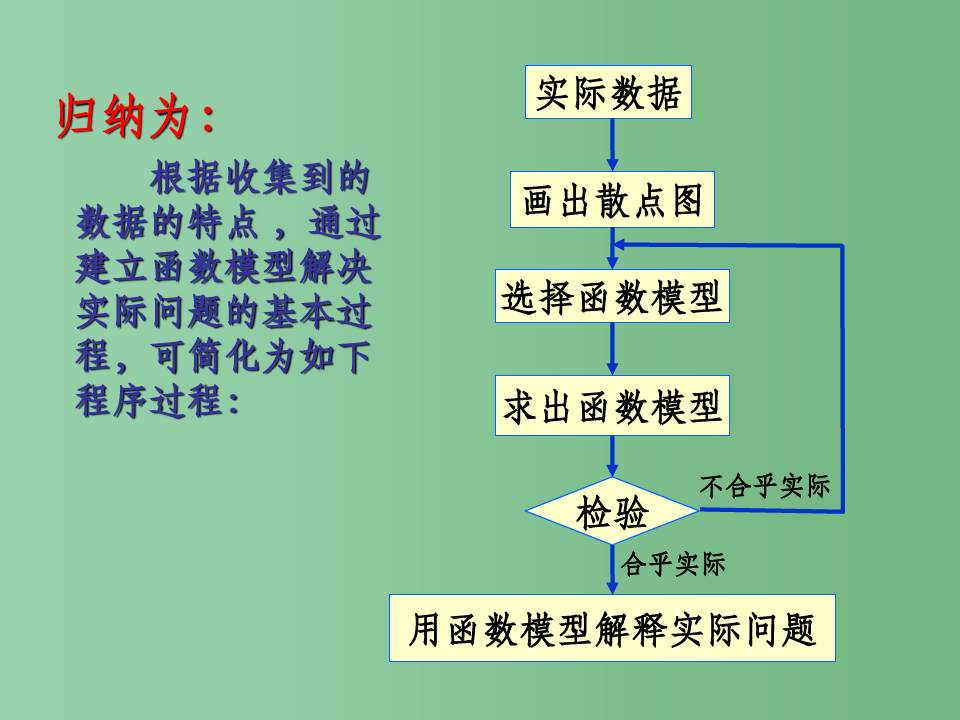 归纳为：

根据收集到的数据的特点，通过建立函数模型解决实际问题的基本过程，可简化为如下程序过程：

实际数据

画出散点图

选择函数模型

求出函数模型

检验

不合乎实际

合乎实际

用函数模型解释实际问题